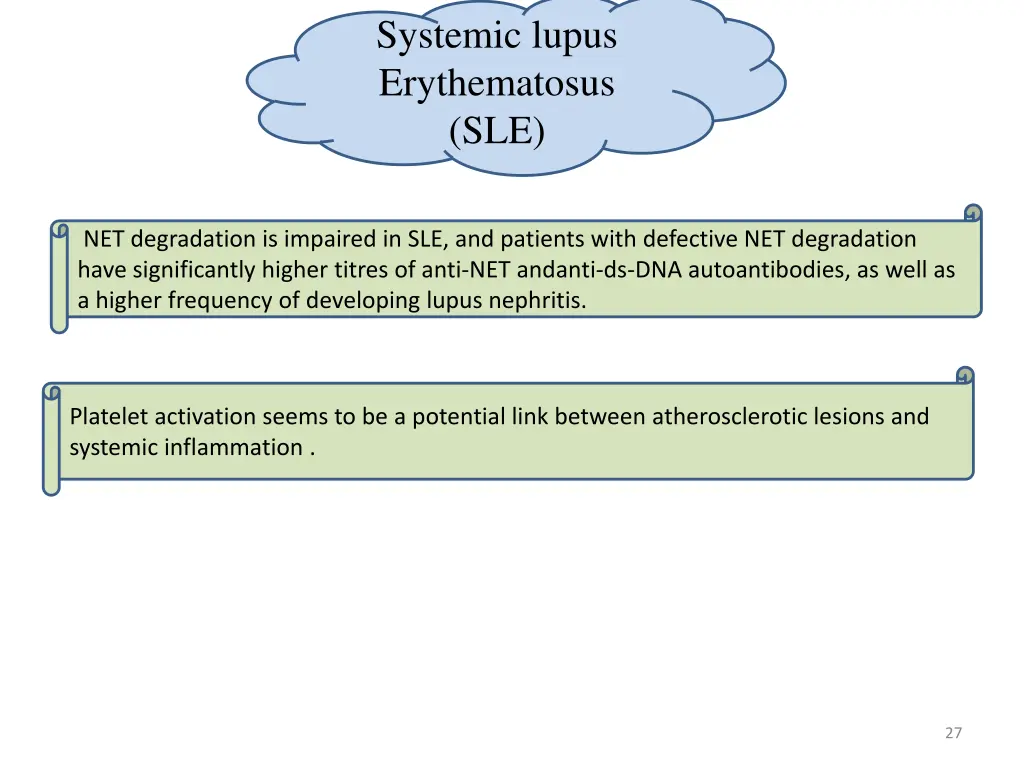 Systemic lupus Erythematosus (SLE)

NET degradation is impaired in SLE, and patients with defective NET degradation have significantly higher titres of anti-NET andanti-ds-DNA autoantibodies, as well as a higher frequency of developing lupus nephritis.

Platelet activation seems to be a potential link between atherosclerotic lesions and systemic inflammation .

27